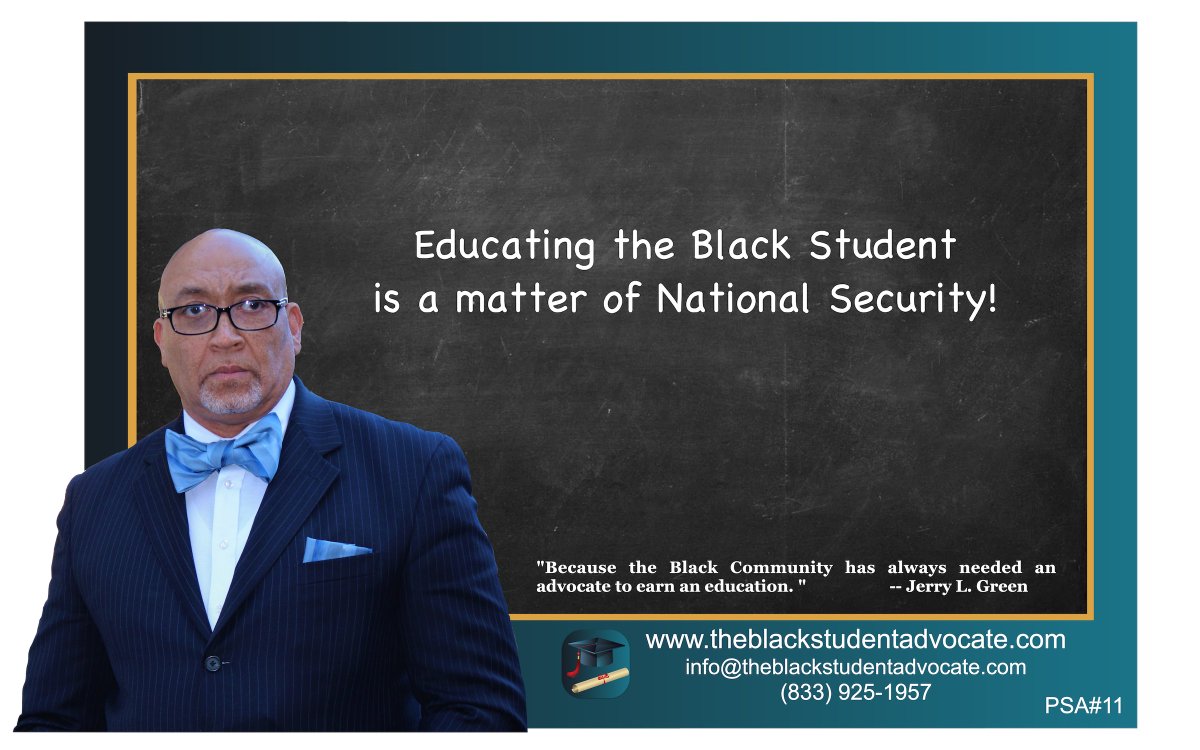 Educating the Black Student
is a matter of National Security!

"Because the Black Community has always needed an advocate to earn an education. " -- Jerry L. Green

www.theblackstudentadvocate.com
info@theblackstudentadvocate.com
(833) 925-1957

PSA#11